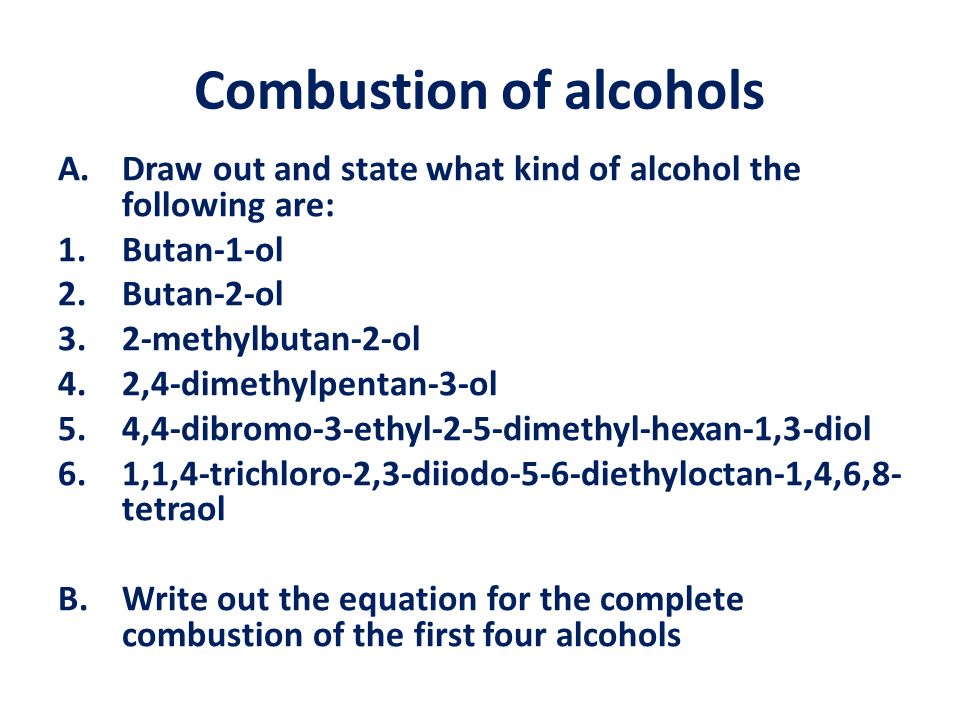 Combustion of alcohols

A. Draw out and state what kind of alcohol the following are:
1. Butan-1-ol
2. Butan-2-ol
3. 2-methylbutan-2-ol
4. 2,4-dimethylpentan-3-ol
5. 4,4-dibromo-3-ethyl-2-5-dimethyl-hexan-1,3-diol
6. 1,1,4-trichloro-2,3-diiodo-5-6-diethyloctan-1,4,6,8-tetraol

B. Write out the equation for the complete combustion of the first four alcohols